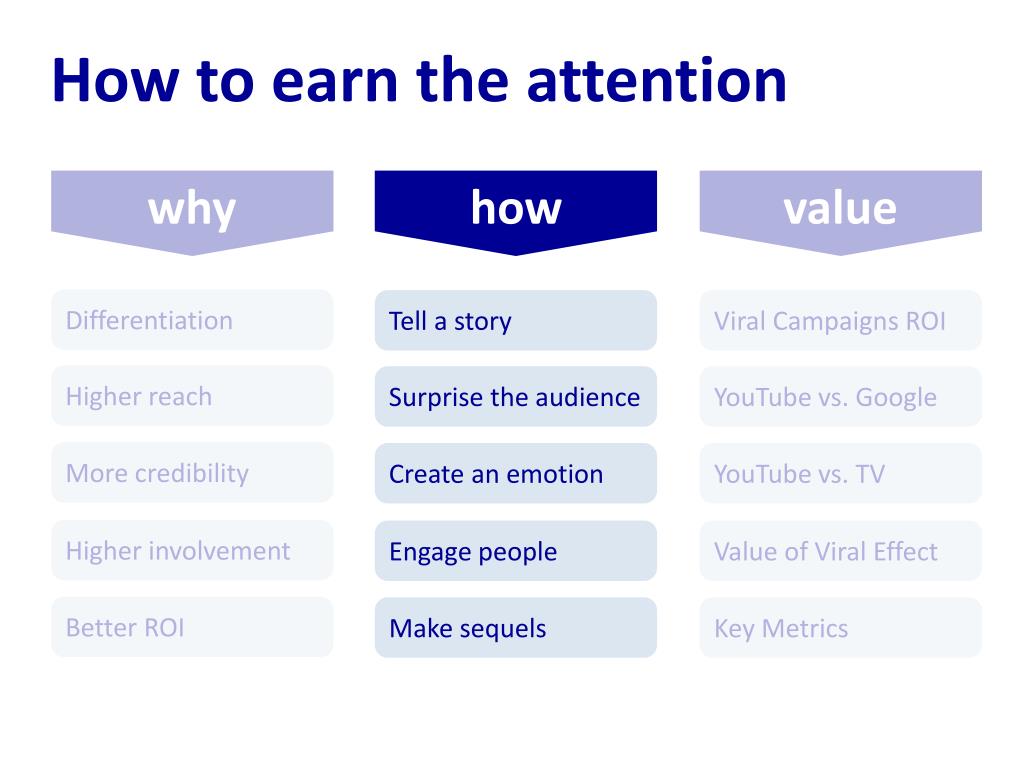 How to earn the attention

why

Differentiation

Higher reach

More credibility

Higher involvement

Better ROI

how

Tell a story

Surprise the audience

Create an emotion

Engage people

Make sequels

value

Viral Campaigns ROI

YouTube vs. Google

YouTube vs. TV

Value of Viral Effect

Key Metrics